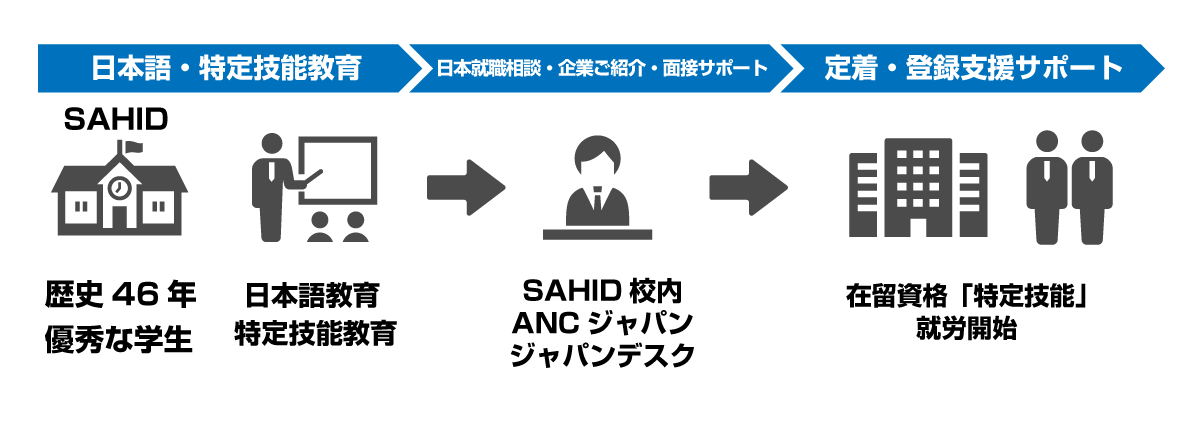 日本語・特定技能教育

日本就職相談・企業ご紹介・面接サポート

定着・登録支援サポート

SAHID

歴史 46 年
優秀な学生

日本語教育
特定技能教育

SAHID 校内
ANC ジャパン
ジャパンデスク

在留資格「特定技能」
就労開始